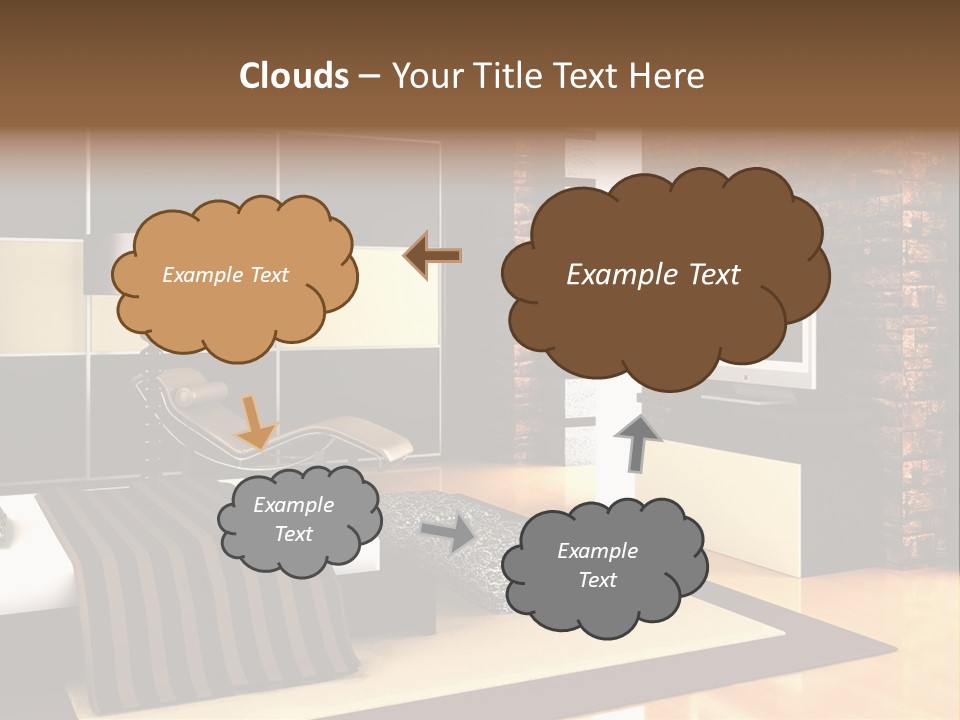 Clouds – Your Title Text Here

Example Text

Example Text

Example Text

Example Text